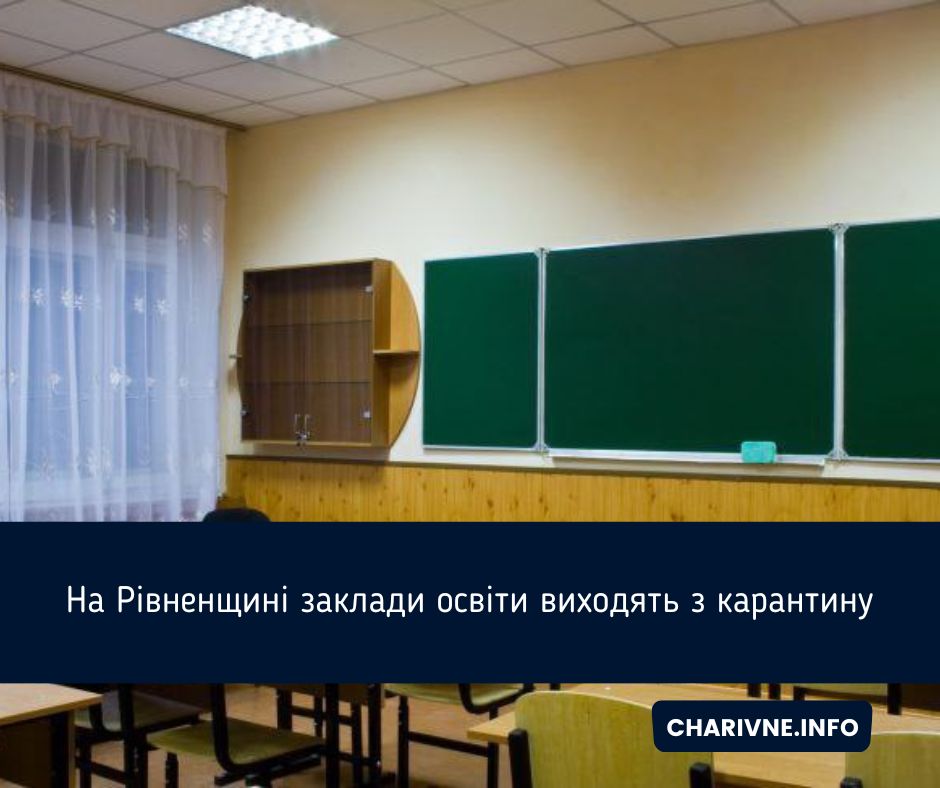 На Рівненщині заклади освіти виходять з карантину

CHARIVNE.INFO